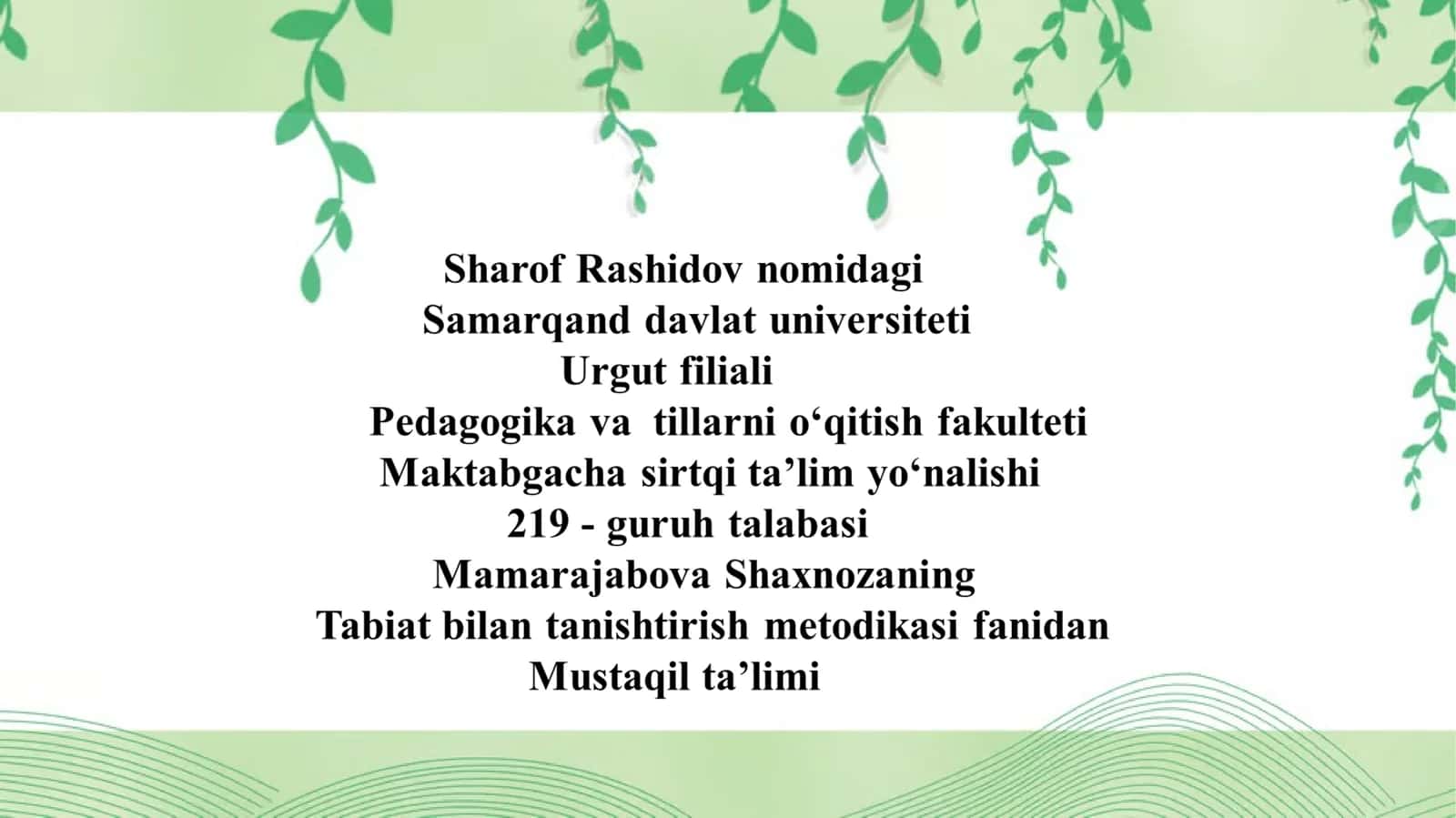 Sharof Rashidov nomidagi
Samarqand davlat universiteti
Urgut filiali
Pedagogika va tillarni o‘qitish fakulteti
Maktabgacha sirtqi ta’lim yo‘nalishi
219 - guruh talabasi
Mamarajabova Shaxnozaning
Tabiat bilan tanishtirish metodikasi fanidan
Mustaqil ta’limi